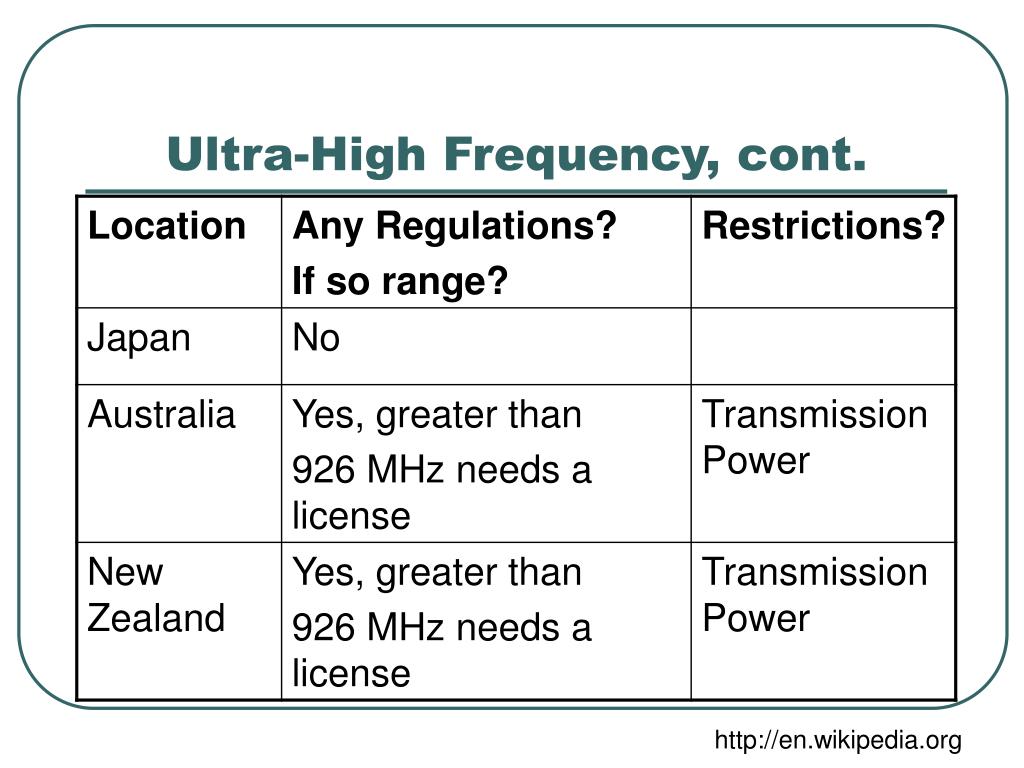 Ultra-High Frequency, cont.

| Location | Any Regulations? If so range? | Restrictions? |
|---|---|---|
| Japan | No | |
| Australia | Yes, greater than 926 MHz needs a license | Transmission Power |
| New Zealand | Yes, greater than 926 MHz needs a license | Transmission Power |

http://en.wikipedia.org